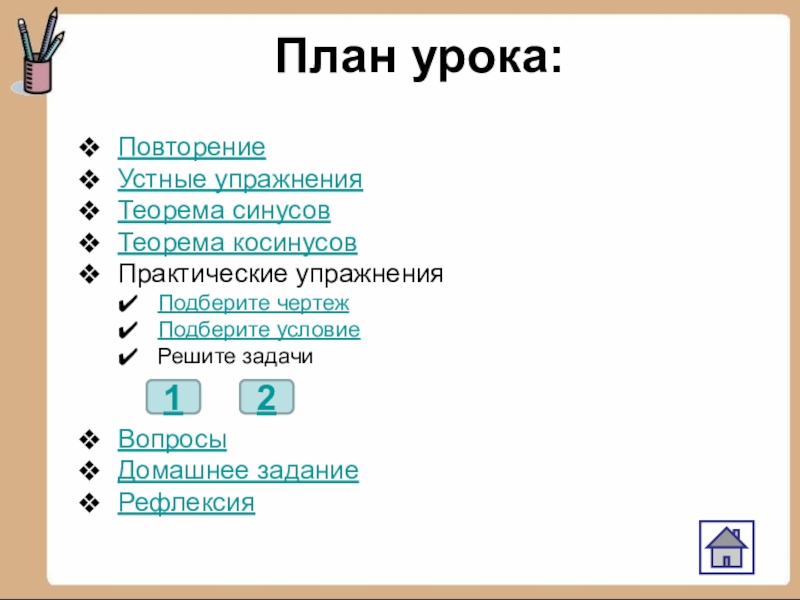 План урока:

❖ Повторение
❖ Устные упражнения
❖ Теорема синусов
❖ Теорема косинусов
❖ Практические упражнения
✔ Подберите чертеж
✔ Подберите условие
✔ Решите задачи

1 2

❖ Вопросы
❖ Домашнее задание
❖ Рефлексия